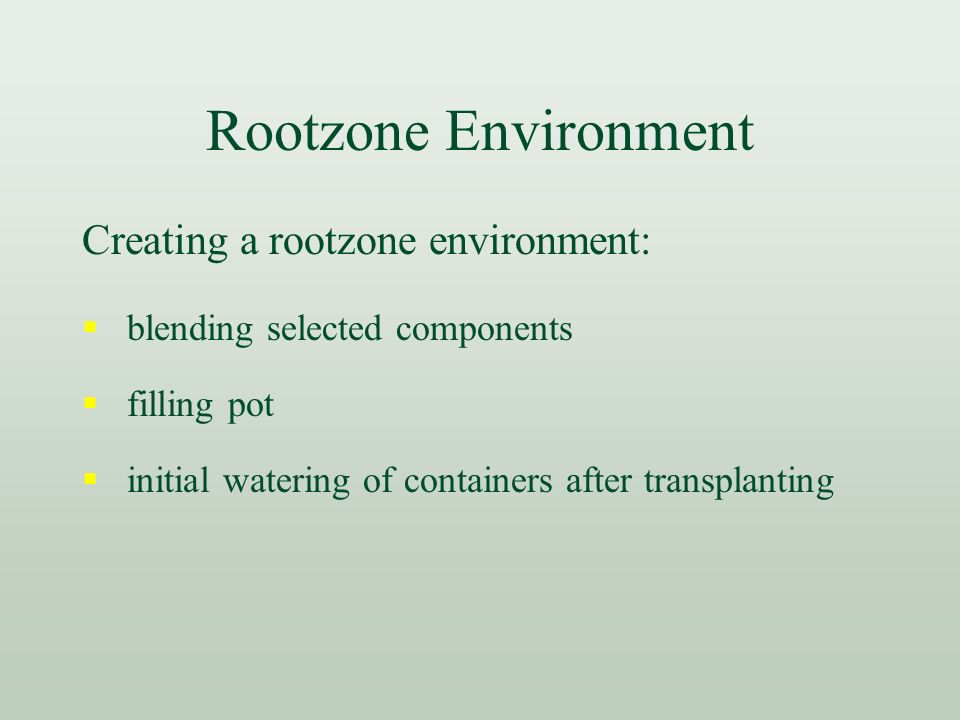 Rootzone Environment

Creating a rootzone environment:

- blending selected components
- filling pot
- initial watering of containers after transplanting